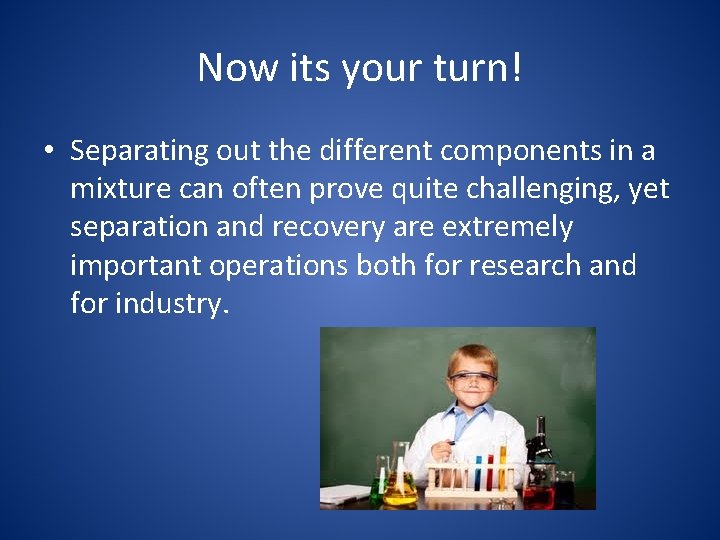 Now its your turn!

• Separating out the different components in a mixture can often prove quite challenging, yet separation and recovery are extremely important operations both for research and for industry.